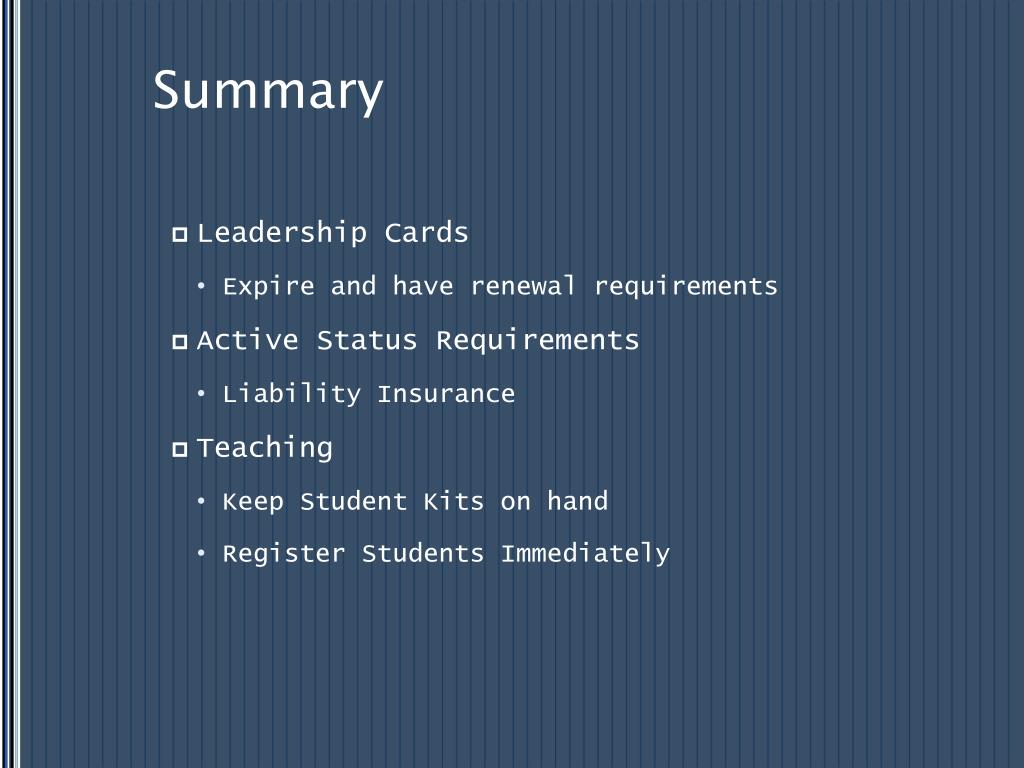 Summary

- Leadership Cards
  - Expire and have renewal requirements
- Active Status Requirements
  - Liability Insurance
- Teaching
  - Keep Student Kits on hand
  - Register Students Immediately